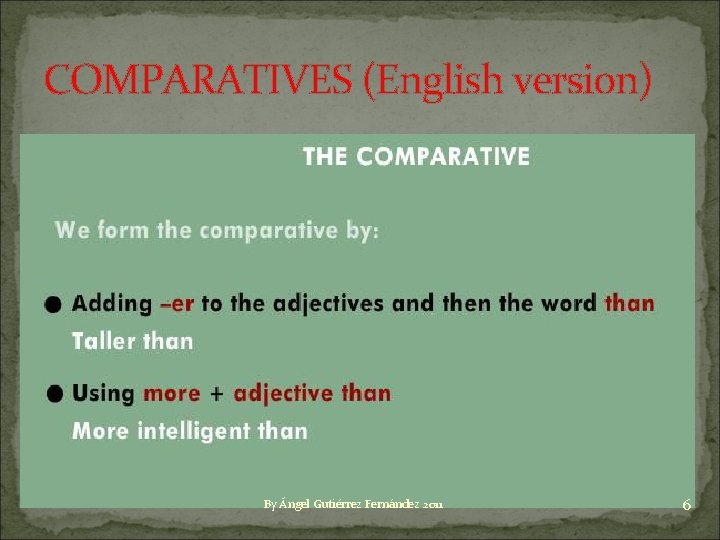 COMPARATIVES (English version)

THE COMPARATIVE

We form the comparative by:

● Adding –er to the adjectives and then the word than
Taller than

● Using more + adjective than
More intelligent than

By Ángel Gutiérrez Fernández 2011

6